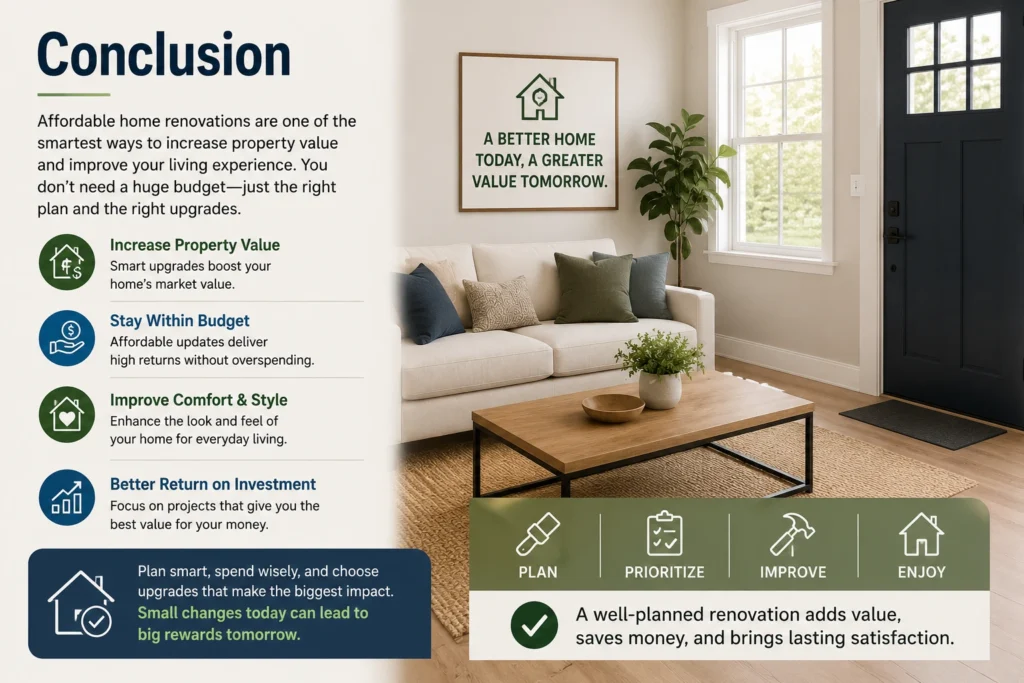 Conclusion

Affordable home renovations are one of the smartest ways to increase property value and improve your living experience. You don't need a huge budget—just the right plan and the right upgrades.

Increase Property Value
Smart upgrades boost your home's market value.

Stay Within Budget
Affordable updates deliver high returns without overspending.

Improve Comfort & Style
Enhance the look and feel of your home for everyday living.

Better Return on Investment
Focus on projects that give you the best value for your money.

Plan smart, spend wisely, and choose upgrades that make the biggest impact. Small changes today can lead to big rewards tomorrow.

A BETTER HOME TODAY, A GREATER VALUE TOMORROW.

PLAN
PRIORITIZE
IMPROVE
ENJOY

A well-planned renovation adds value, saves money, and brings lasting satisfaction.